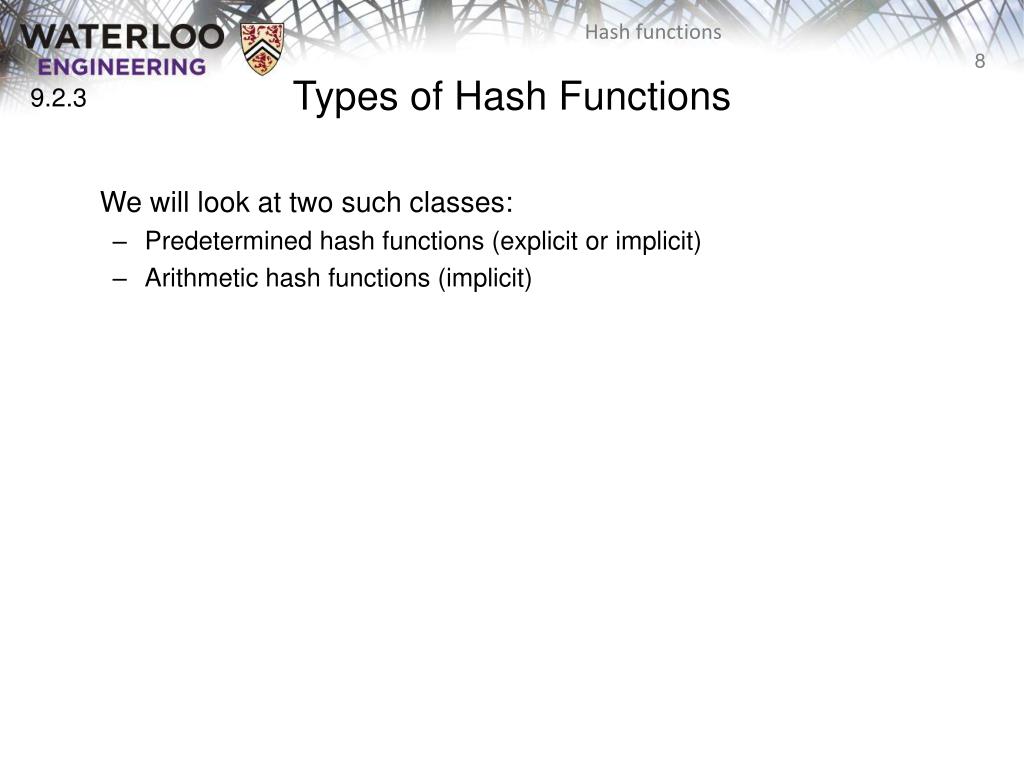 WATERLOO
ENGINEERING

Hash functions

8

9.2.3

Types of Hash Functions

We will look at two such classes:
– Predetermined hash functions (explicit or implicit)
– Arithmetic hash functions (implicit)